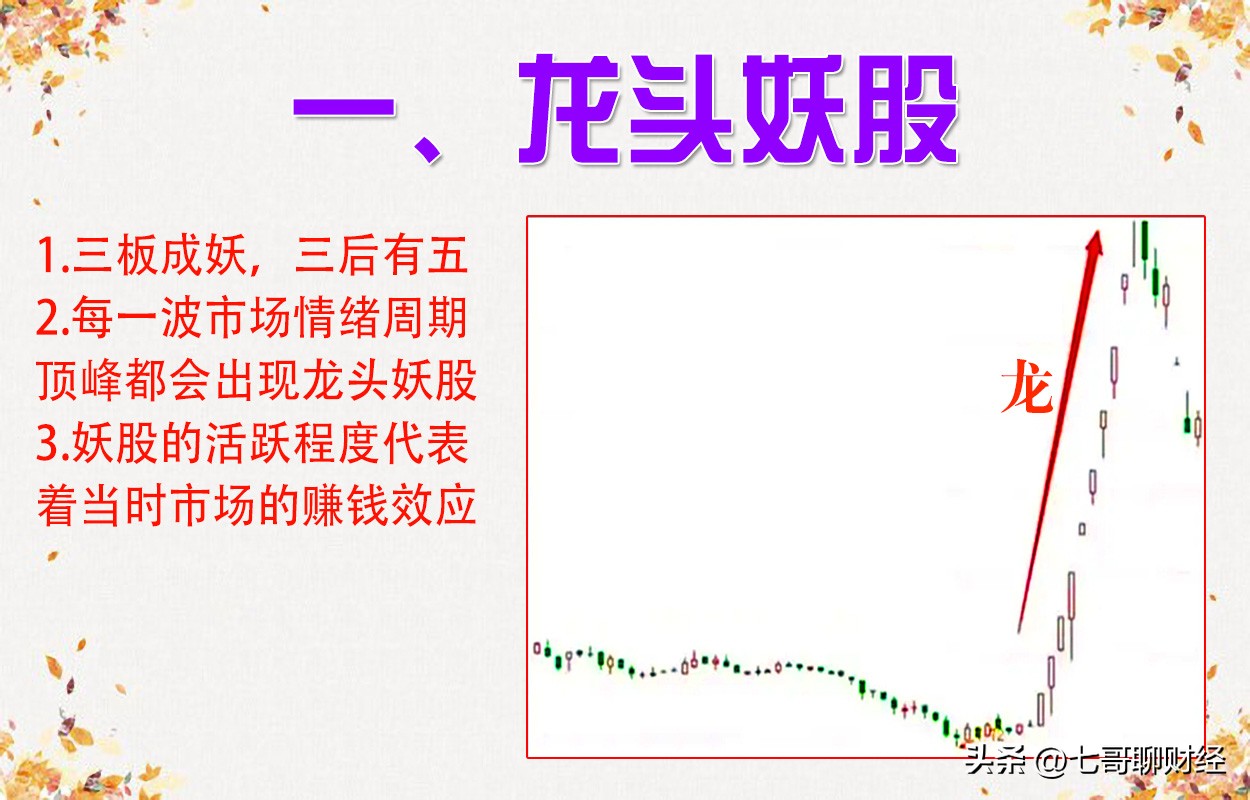 一、龙头妖股

1.三板成妖，三后有五
2.每一波市场情绪周期顶峰都会出现龙头妖股
3.妖股的活跃程度代表着当时市场的赚钱效应

龙

头条 @七哥聊财经